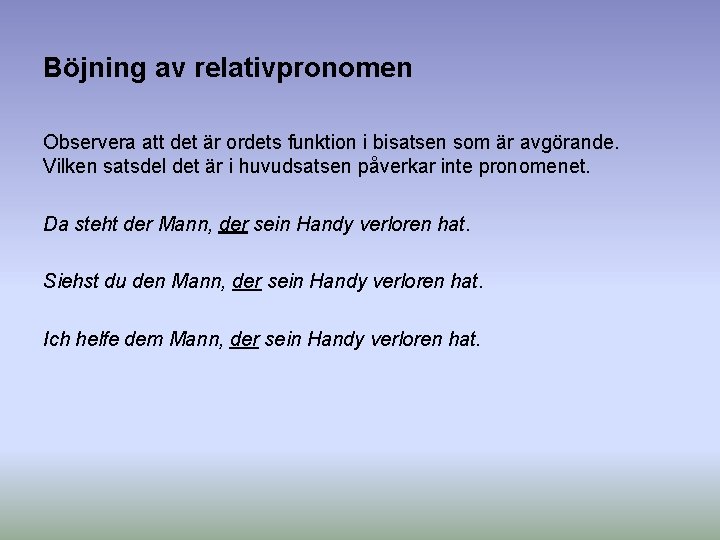 Böjning av relativpronomen

Observera att det är ordets funktion i bisatsen som är avgörande. Vilken satsdel det är i huvudsatsen påverkar inte pronomenet.

Da steht der Mann, der sein Handy verloren hat.

Siehst du den Mann, der sein Handy verloren hat.

Ich helfe dem Mann, der sein Handy verloren hat.